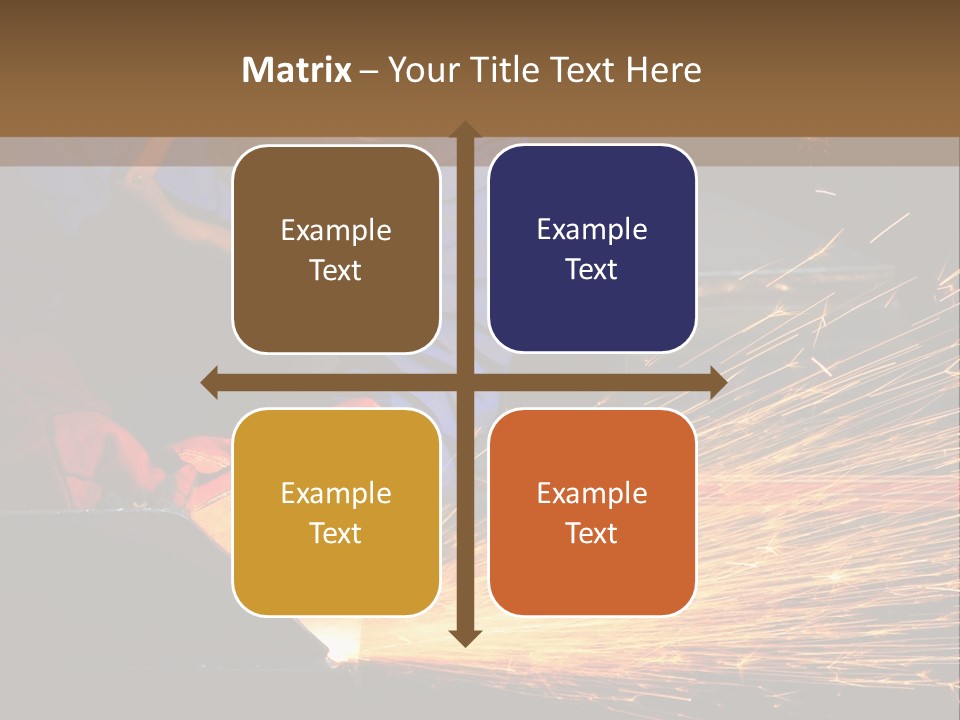 Matrix – Your Title Text Here

Example Text

Example Text

Example Text

Example Text